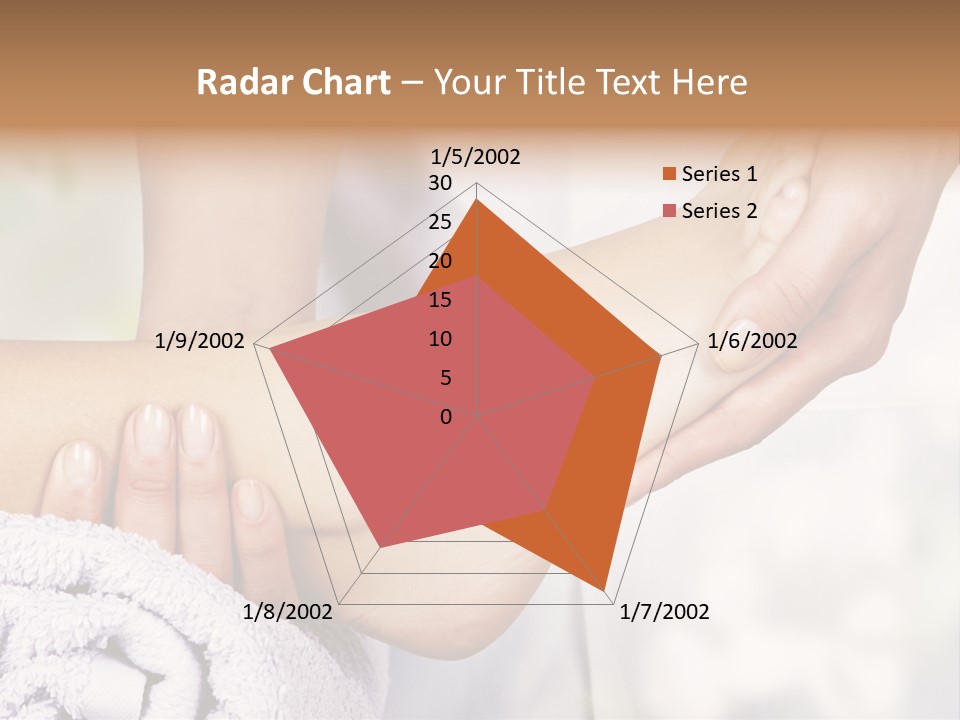 Radar Chart – Your Title Text Here

1/5/2002
30
25
20
15
10
5
0
1/6/2002
1/7/2002
1/8/2002
1/9/2002

Series 1
Series 2